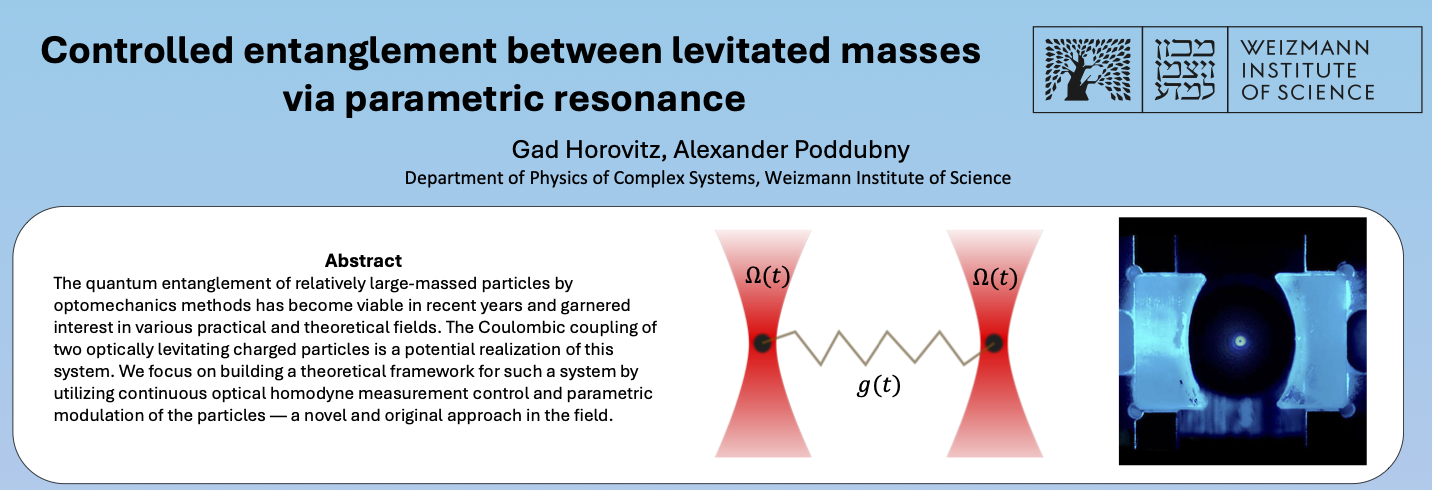 Controlled entanglement between levitated masses via parametric resonance

מכון ויצמן למדע

WEIZMANN INSTITUTE OF SCIENCE

Gad Horovitz, Alexander Poddubny

Department of Physics of Complex Systems, Weizmann Institute of Science

Abstract

The quantum entanglement of relatively large-massed particles by optomechanics methods has become viable in recent years and garnered interest in various practical and theoretical fields. The Coulombic coupling of two optically levitating charged particles is a potential realization of this system. We focus on building a theoretical framework for such a system by utilizing continuous optical homodyne measurement control and parametric modulation of the particles — a novel and original approach in the field.

$\Omega(t)$

$\Omega(t)$

$g(t)$